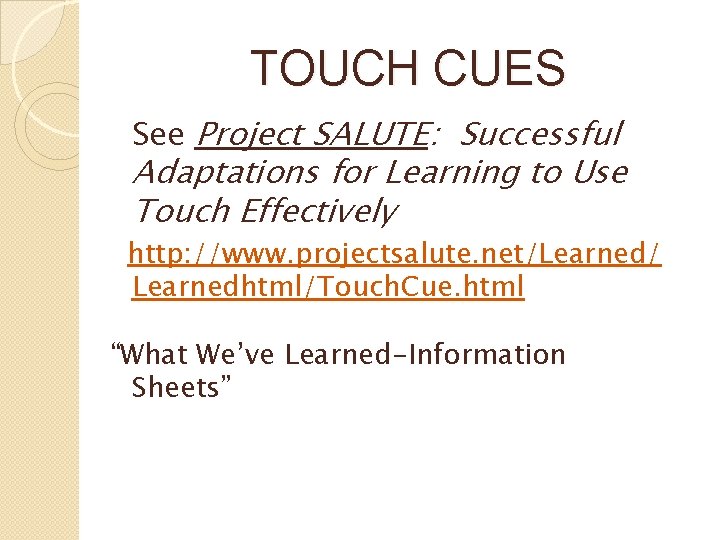 TOUCH CUES

See Project SALUTE: Successful Adaptations for Learning to Use Touch Effectively

http://www.projectsalute.net/Learned/Learnedhtml/TouchCue.html

“What We’ve Learned-Information Sheets”